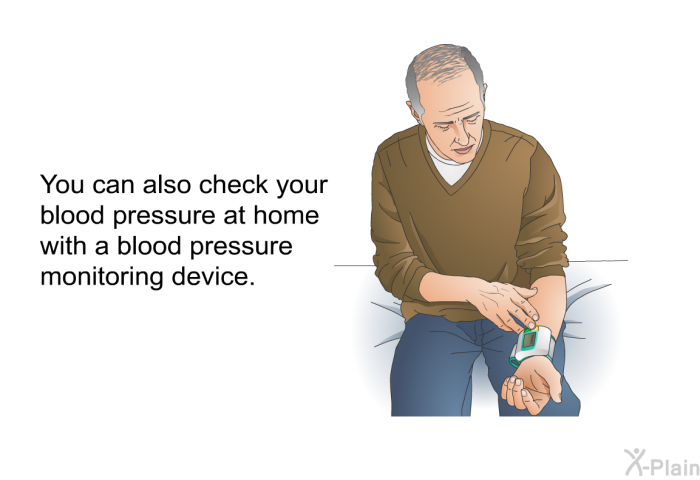 You can also check your blood pressure at home with a blood pressure monitoring device.

X-Plain